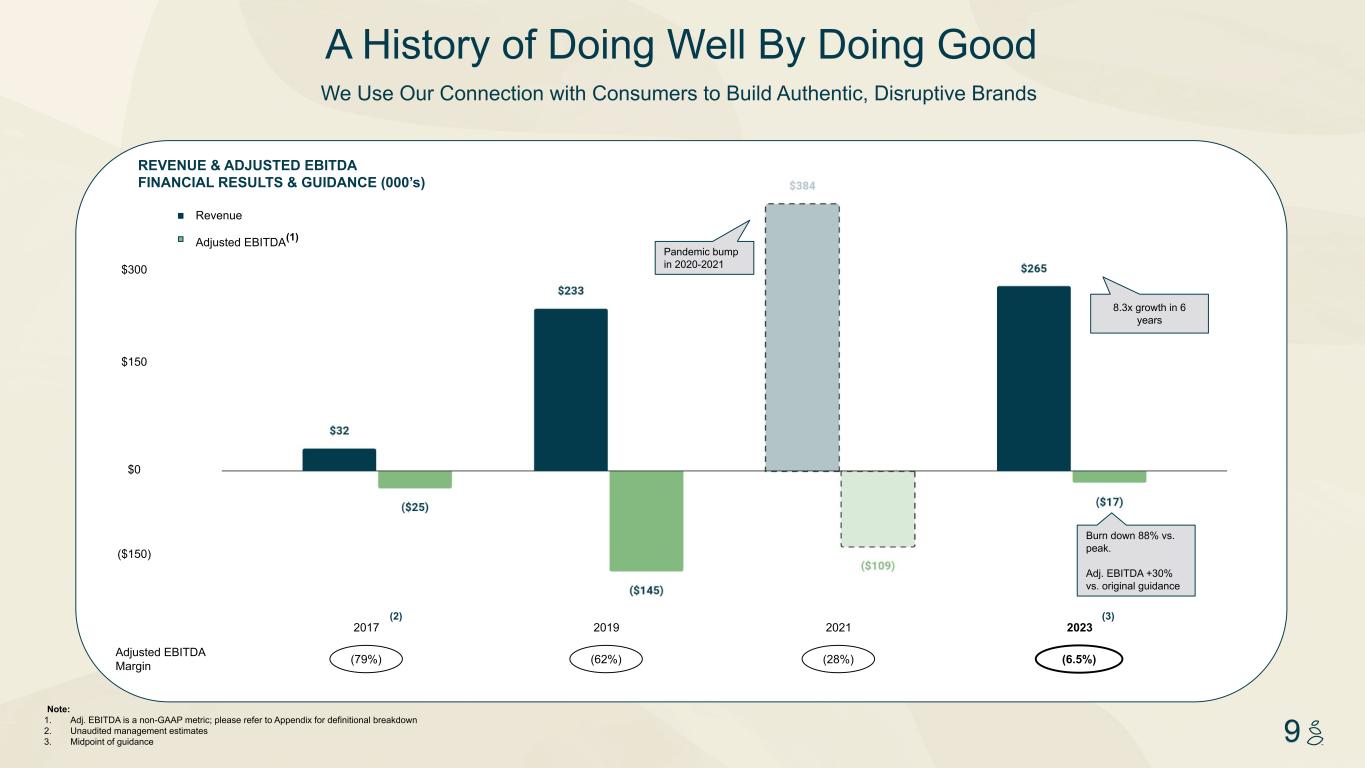 A History of Doing Well By Doing Good

We Use Our Connection with Consumers to Build Authentic, Disruptive Brands

REVENUE & ADJUSTED EBITDA
FINANCIAL RESULTS & GUIDANCE (000's)

Revenue

Adjusted EBITDA$^{(1)}$

$300

$150

$0

($150)

$32

($25)

$233

($145)

Pandemic bump in 2020-2021

$384

($109)

$265

($17)

8.3x growth in 6 years

Burn down 88% vs. peak.

Adj. EBITDA +30% vs. original guidance

2017 (2)

2019

2021

2023 (3)

Adjusted EBITDA Margin

(79%)

(62%)

(28%)

(6.5%)

Note:
1. Adj. EBITDA is a non-GAAP metric; please refer to Appendix for definitional breakdown
2. Unaudited management estimates
3. Midpoint of guidance

9